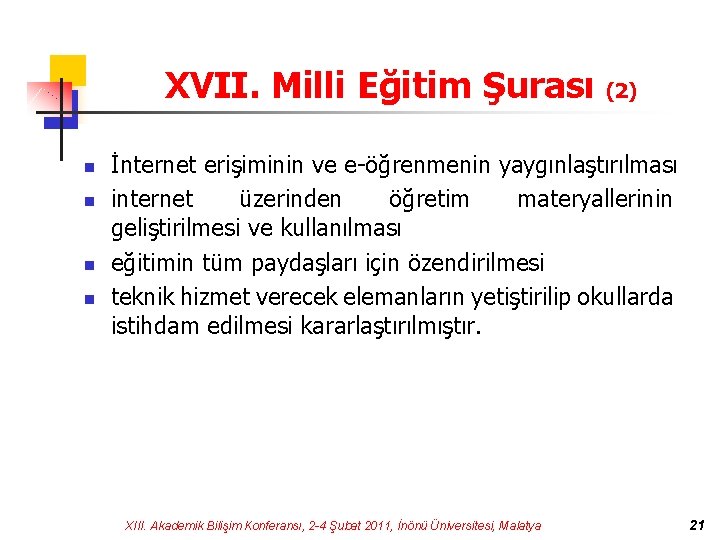 XVII. Milli Eğitim Şurası (2)

- İnternet erişiminin ve e-öğrenmenin yaygınlaştırılması
- internet üzerinden öğretim materyallerinin geliştirilmesi ve kullanılması
- eğitimin tüm paydaşları için özendirilmesi
- teknik hizmet verecek elemanların yetiştirilip okullarda istihdam edilmesi kararlaştırılmıştır.

XIII. Akademik Bilişim Konferansı, 2-4 Şubat 2011, İnönü Üniversitesi, Malatya

21